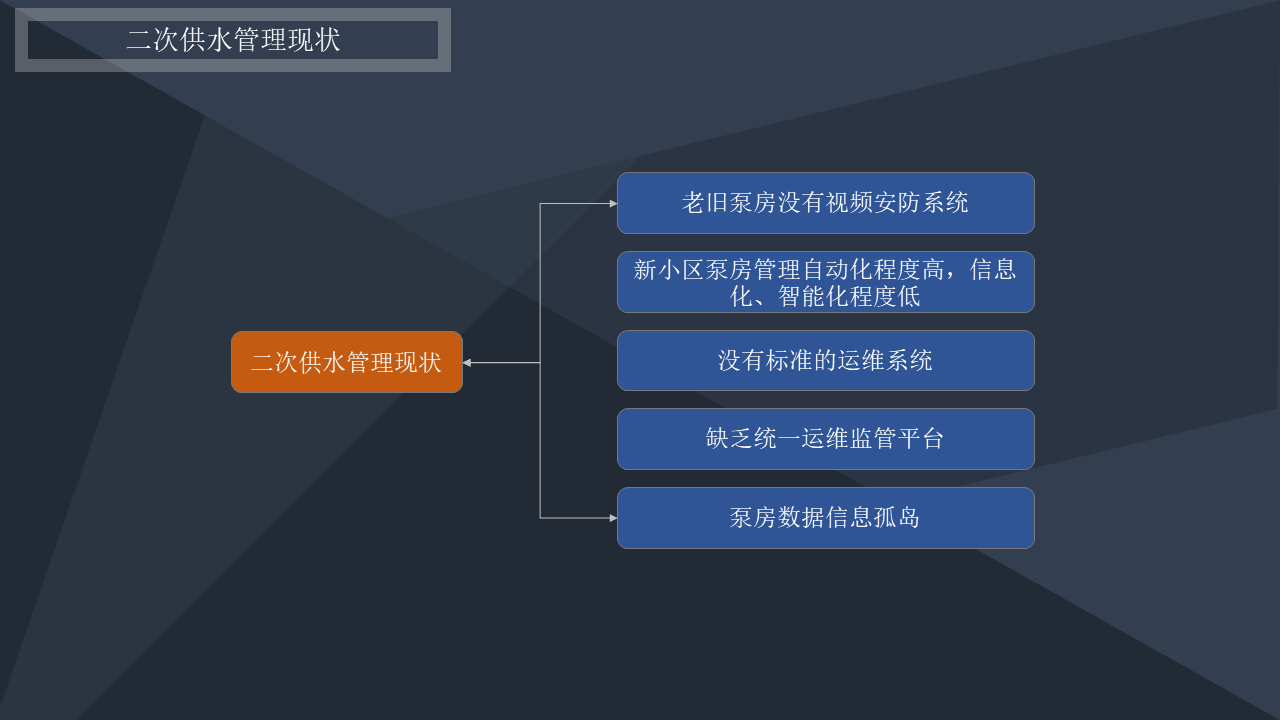 二次供水管理现状

二次供水管理现状

老旧泵房没有视频安防系统

新小区泵房管理自动化程度高，信息化、智能化程度低

没有标准的运维系统

缺乏统一运维监管平台

泵房数据信息孤岛